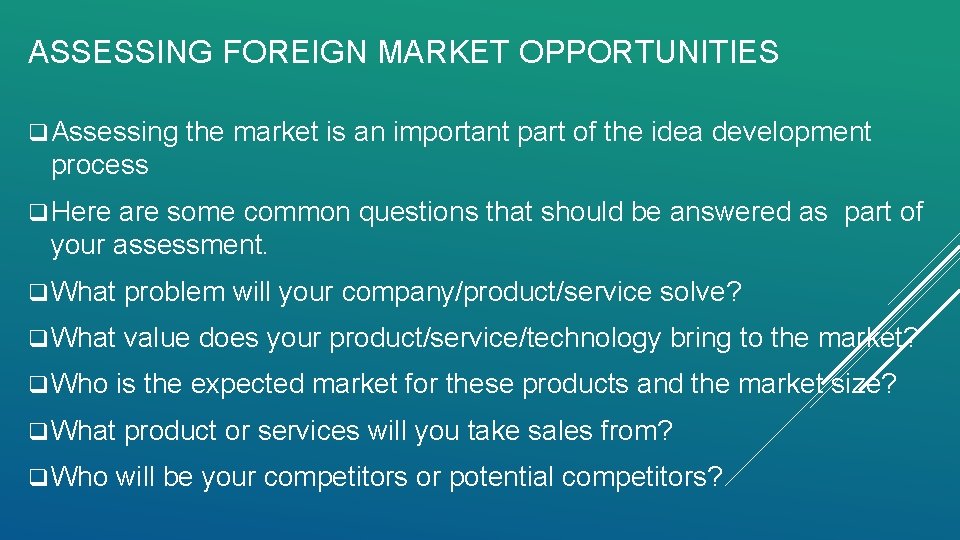 ASSESSING FOREIGN MARKET OPPORTUNITIES

❑ Assessing the market is an important part of the idea development process

❑ Here are some common questions that should be answered as part of your assessment.

❑ What problem will your company/product/service solve?

❑ What value does your product/service/technology bring to the market?

❑ Who is the expected market for these products and the market size?

❑ What product or services will you take sales from?

❑ Who will be your competitors or potential competitors?